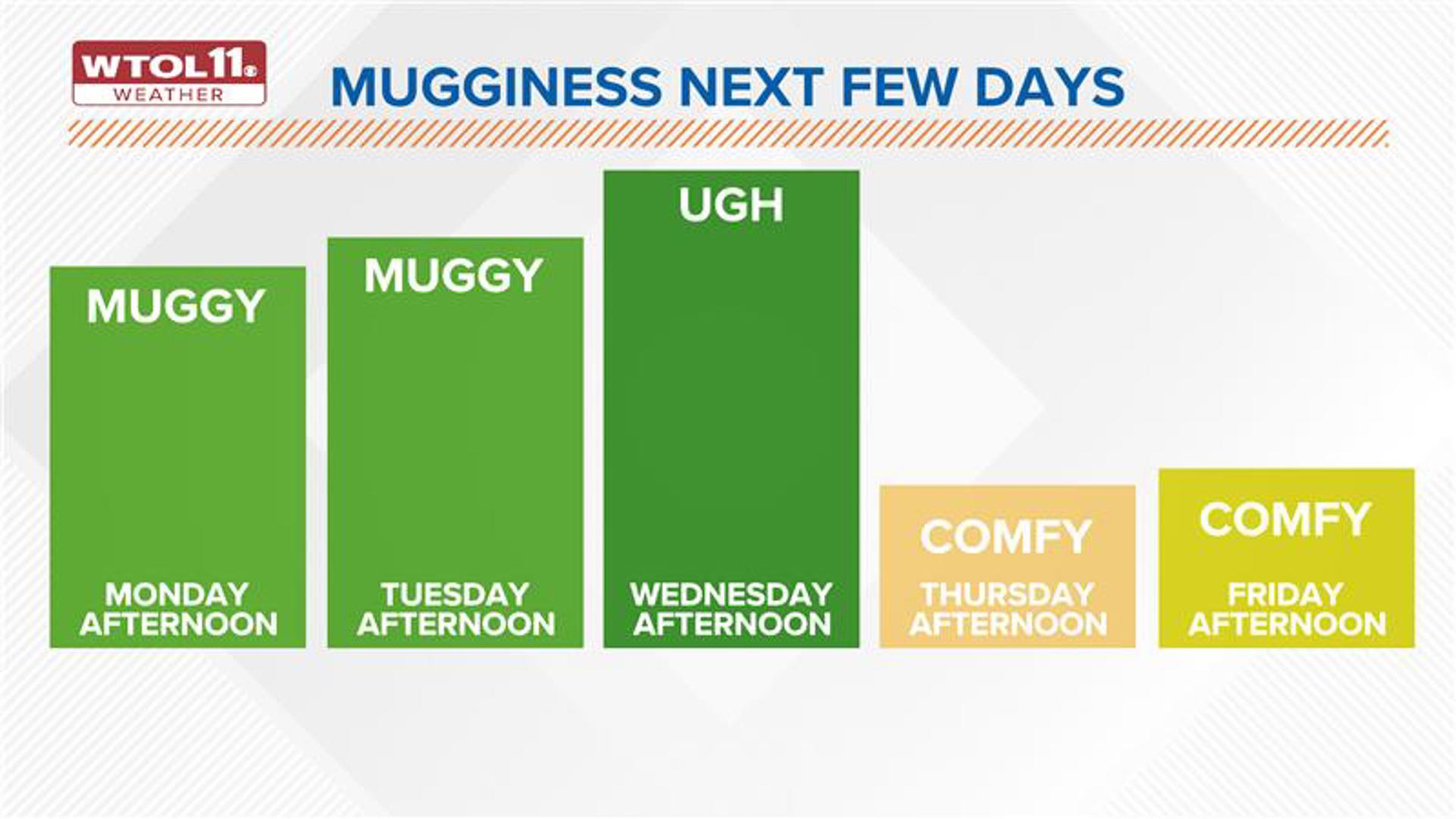 WTOL11
WEATHER

MUGGINESS NEXT FEW DAYS

MUGGY
MONDAY AFTERNOON

MUGGY
TUESDAY AFTERNOON

UGH
WEDNESDAY AFTERNOON

COMFY
THURSDAY AFTERNOON

COMFY
FRIDAY AFTERNOON